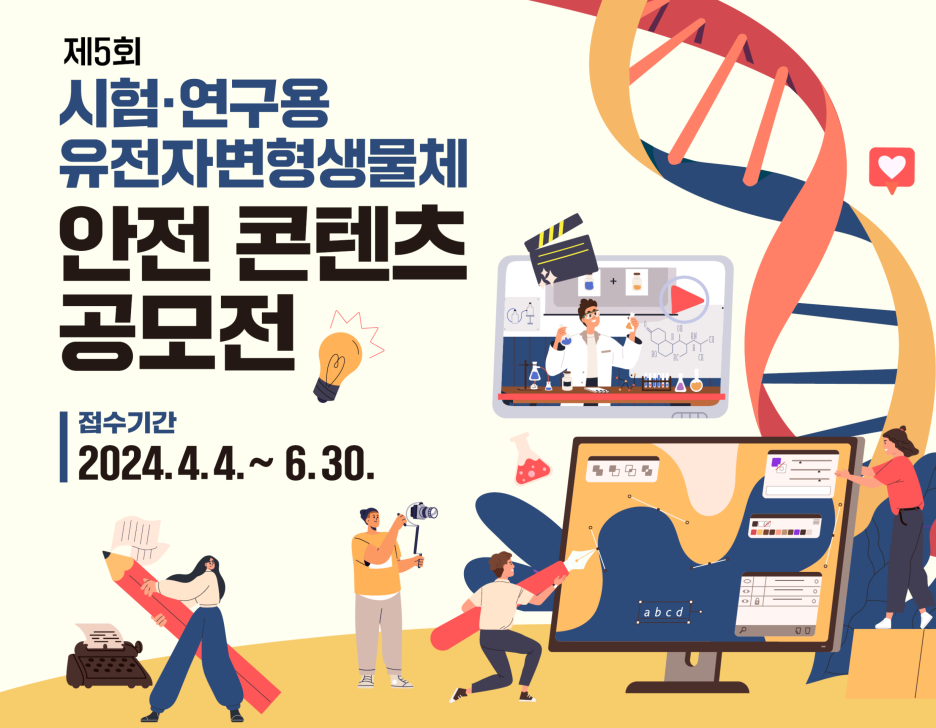 제5회
시험·연구용
유전자변형생물체
안전 콘텐츠
공모전

접수기간
2024. 4. 4. ~ 6. 30.

a b c d